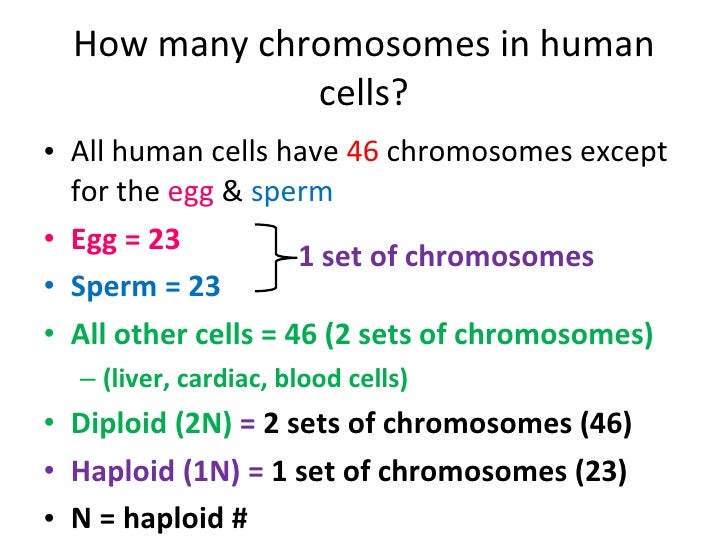 How many chromosomes in human cells?

• All human cells have 46 chromosomes except for the egg & sperm

• Egg = 23

• Sperm = 23

1 set of chromosomes

• All other cells = 46 (2 sets of chromosomes)

– (liver, cardiac, blood cells)

• Diploid (2N) = 2 sets of chromosomes (46)

• Haploid (1N) = 1 set of chromosomes (23)

• N = haploid #